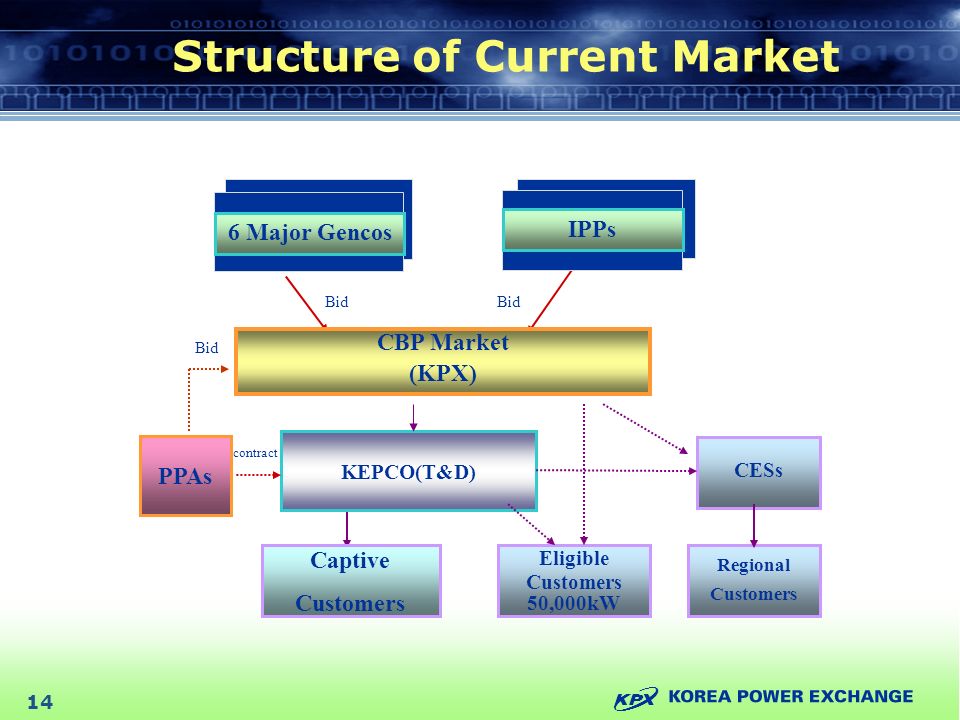 Structure of Current Market

6 Major Gencos

IPPs

Bid

Bid

Bid

CBP Market (KPX)

PPAs

contract

KEPCO(T&D)

CESs

Captive Customers

Eligible Customers 50,000kW

Regional Customers

14

KPX KOREA POWER EXCHANGE